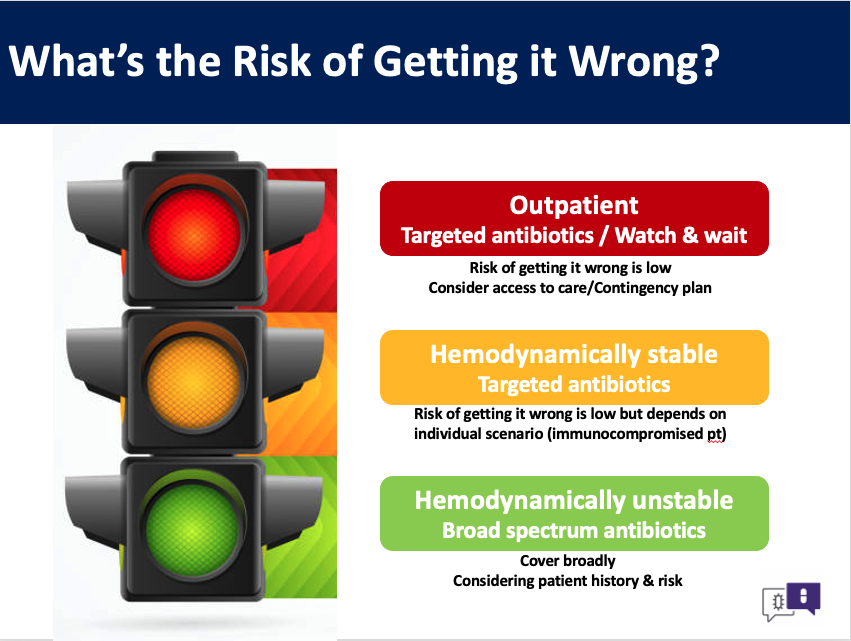 What's the Risk of Getting it Wrong?

Outpatient
Targeted antibiotics / Watch & wait

Risk of getting it wrong is low
Consider access to care/Contingency plan

Hemodynamically stable
Targeted antibiotics

Risk of getting it wrong is low but depends on individual scenario (immunocompromised pt)

Hemodynamically unstable
Broad spectrum antibiotics

Cover broadly
Considering patient history & risk